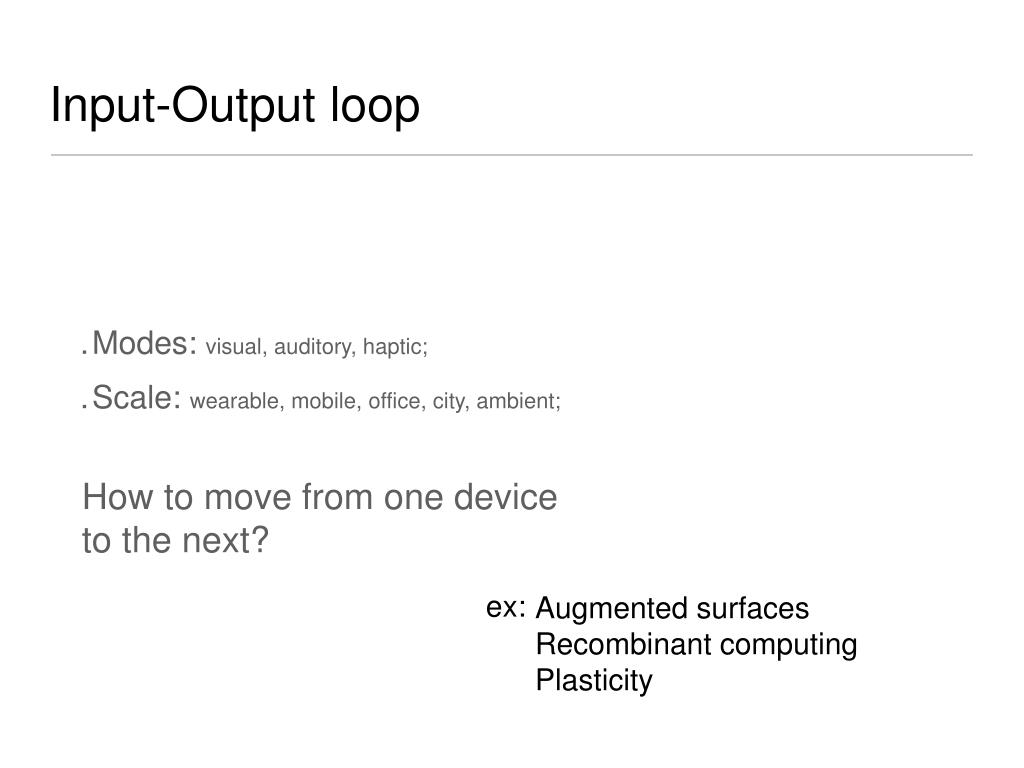 Input-Output loop

. Modes: visual, auditory, haptic;

. Scale: wearable, mobile, office, city, ambient;

How to move from one device to the next?

ex: Augmented surfaces
Recombinant computing
Plasticity